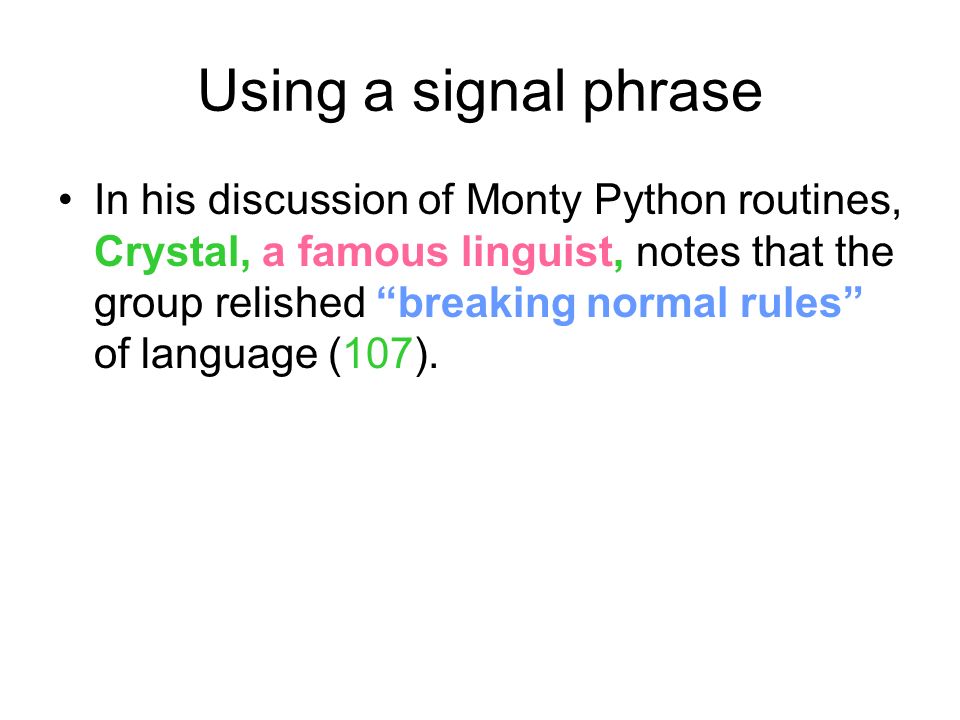 Using a signal phrase

• In his discussion of Monty Python routines, Crystal, a famous linguist, notes that the group relished “breaking normal rules” of language (107).